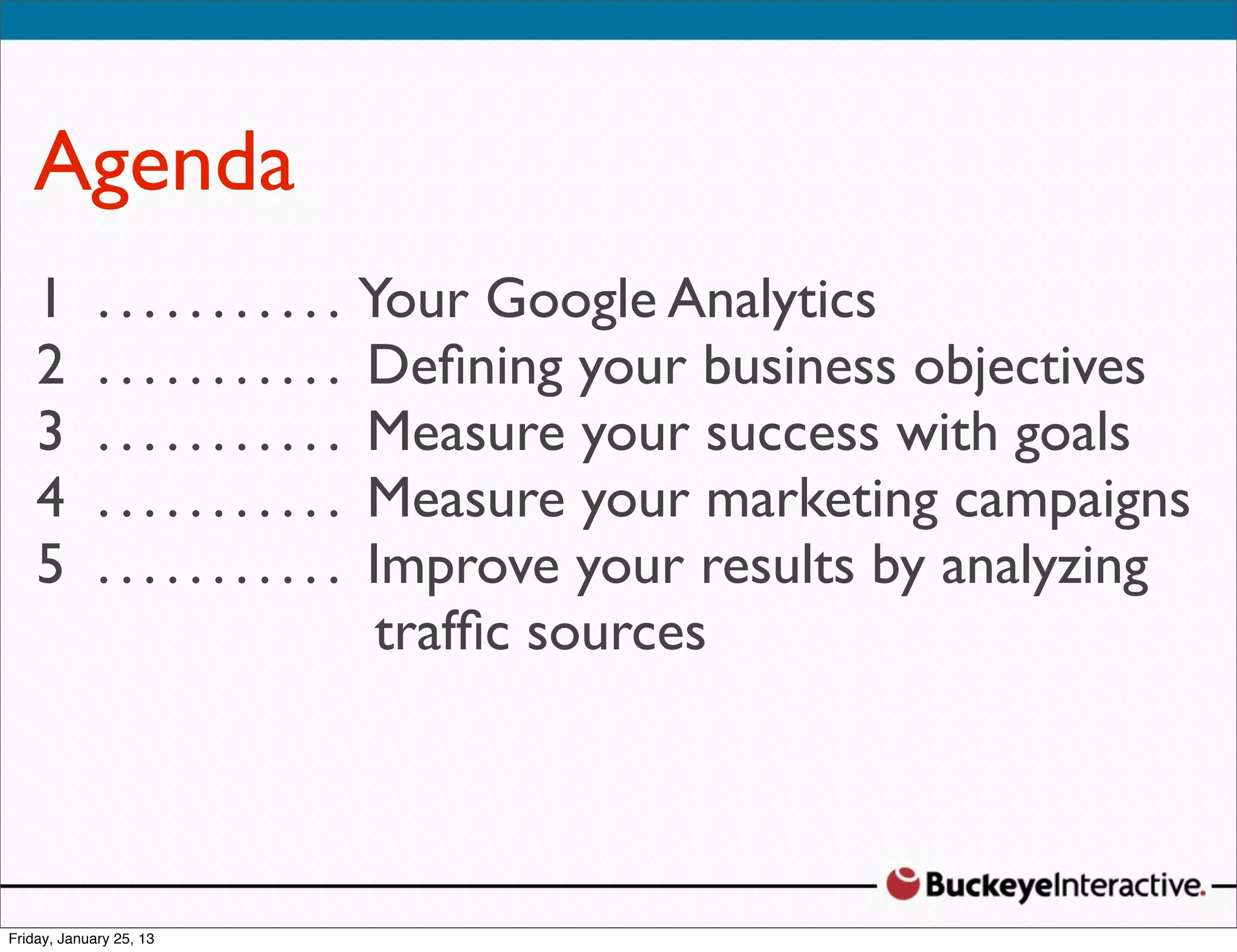 Agenda

1 ........... Your Google Analytics
2 ........... Defining your business objectives
3 ........... Measure your success with goals
4 ........... Measure your marketing campaigns
5 ........... Improve your results by analyzing traffic sources

BuckeyeInteractive.

Friday, January 25, 13